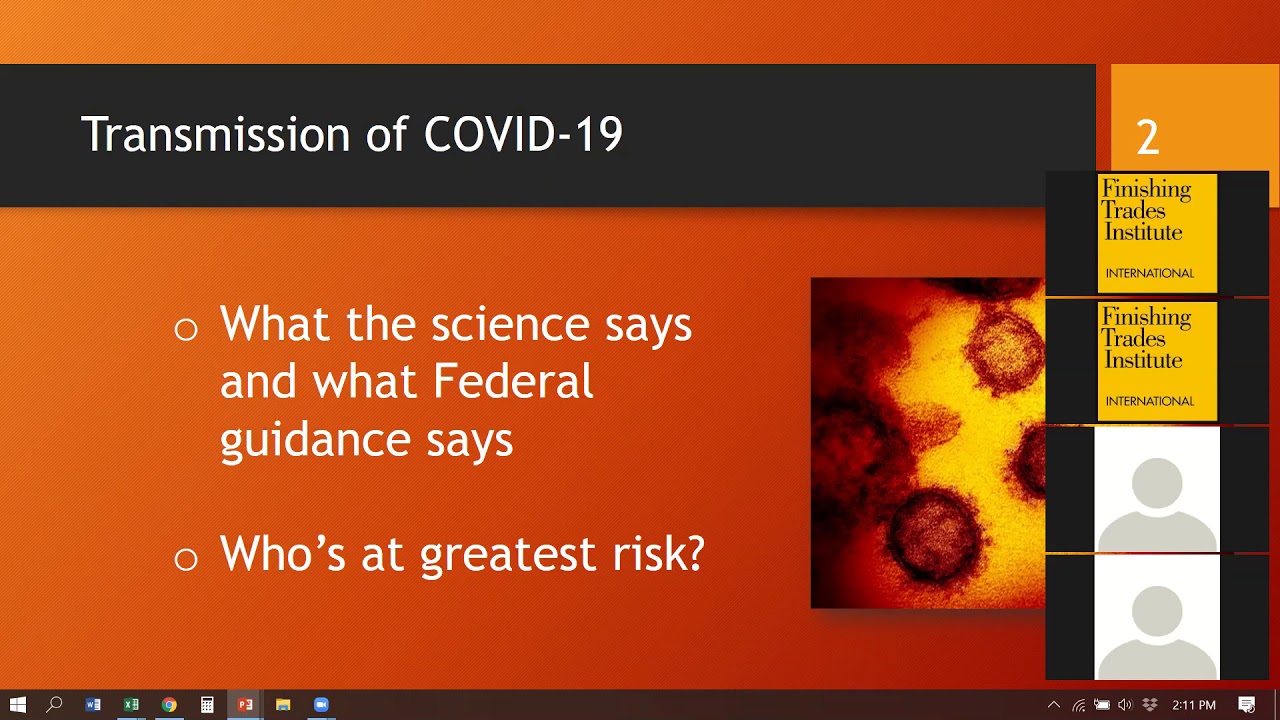 Transmission of COVID-19

2

Finishing Trades Institute
INTERNATIONAL

Finishing Trades Institute
INTERNATIONAL

○ What the science says and what Federal guidance says

○ Who's at greatest risk?

2:11 PM